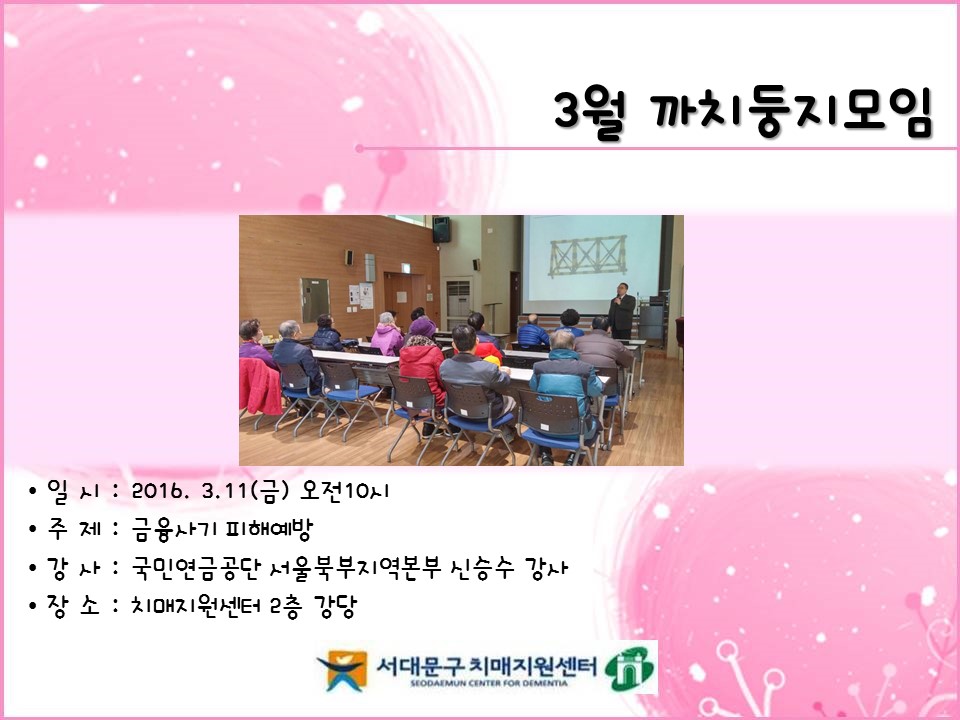 3월 까치둥지모임

• 일 시 : 2016. 3.11(금) 오전10시
• 주 제 : 금융사기 피해예방
• 강 사 : 국민연금공단 서울북부지역본부 신승수 강사
• 장 소 : 치매지원센터 2층 강당

서대문구 치매지원센터
SEODAEMUN CENTER FOR DEMENTIA